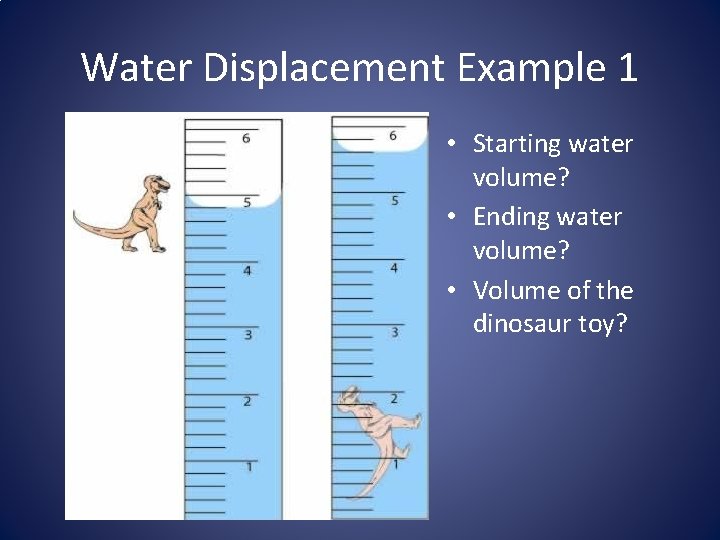 Water Displacement Example 1

6
5
4
3
2
1

6
5
4
3
2
1

• Starting water volume?
• Ending water volume?
• Volume of the dinosaur toy?